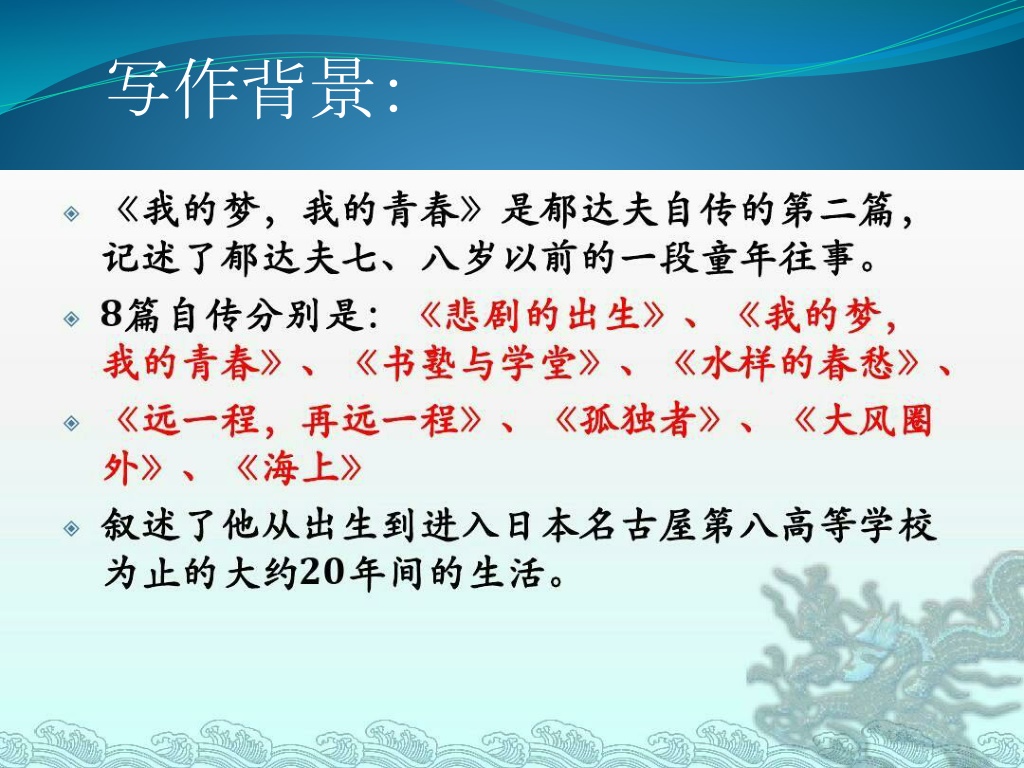 写作背景:

《我的梦，我的青春》是郁达夫自传的第二篇，记述了郁达夫七、八岁以前的一段童年往事。

8篇自传分别是：《悲剧的出生》、《我的梦，我的青春》、《书塾与学堂》、《水样的春愁》、

《远一程，再远一程》、《孤独者》、《大风圈外》、《海上》

叙述了他从出生到进入日本名古屋第八高等学校为止的大约20年间的生活。